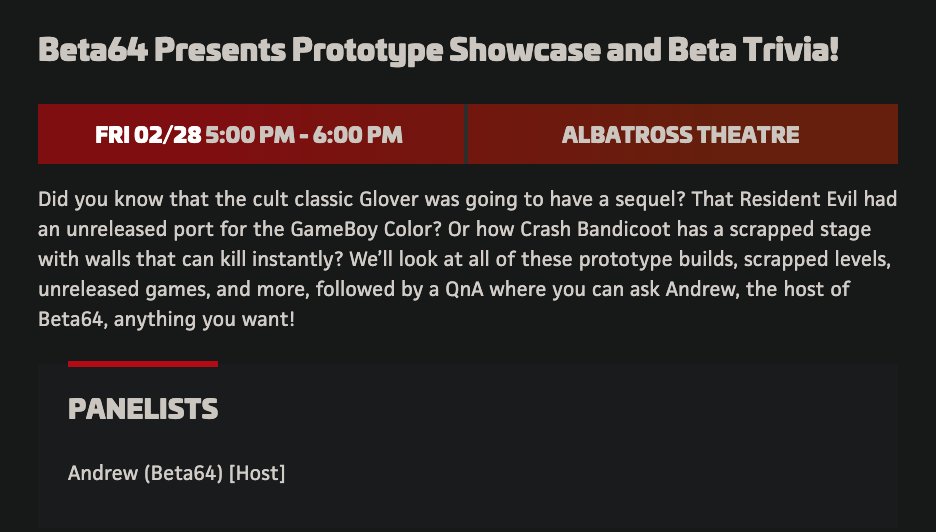 Beta64 Presents Prototype Showcase and Beta Trivia!

FRI 02/28 5:00 PM - 6:00 PM

ALBATROSS THEATRE

Did you know that the cult classic Glover was going to have a sequel? That Resident Evil had an unreleased port for the GameBoy Color? Or how Crash Bandicoot has a scrapped stage with walls that can kill instantly? We'll look at all of these prototype builds, scrapped levels, unreleased games, and more, followed by a QnA where you can ask Andrew, the host of Beta64, anything you want!

PANELISTS

Andrew (Beta64) [Host]